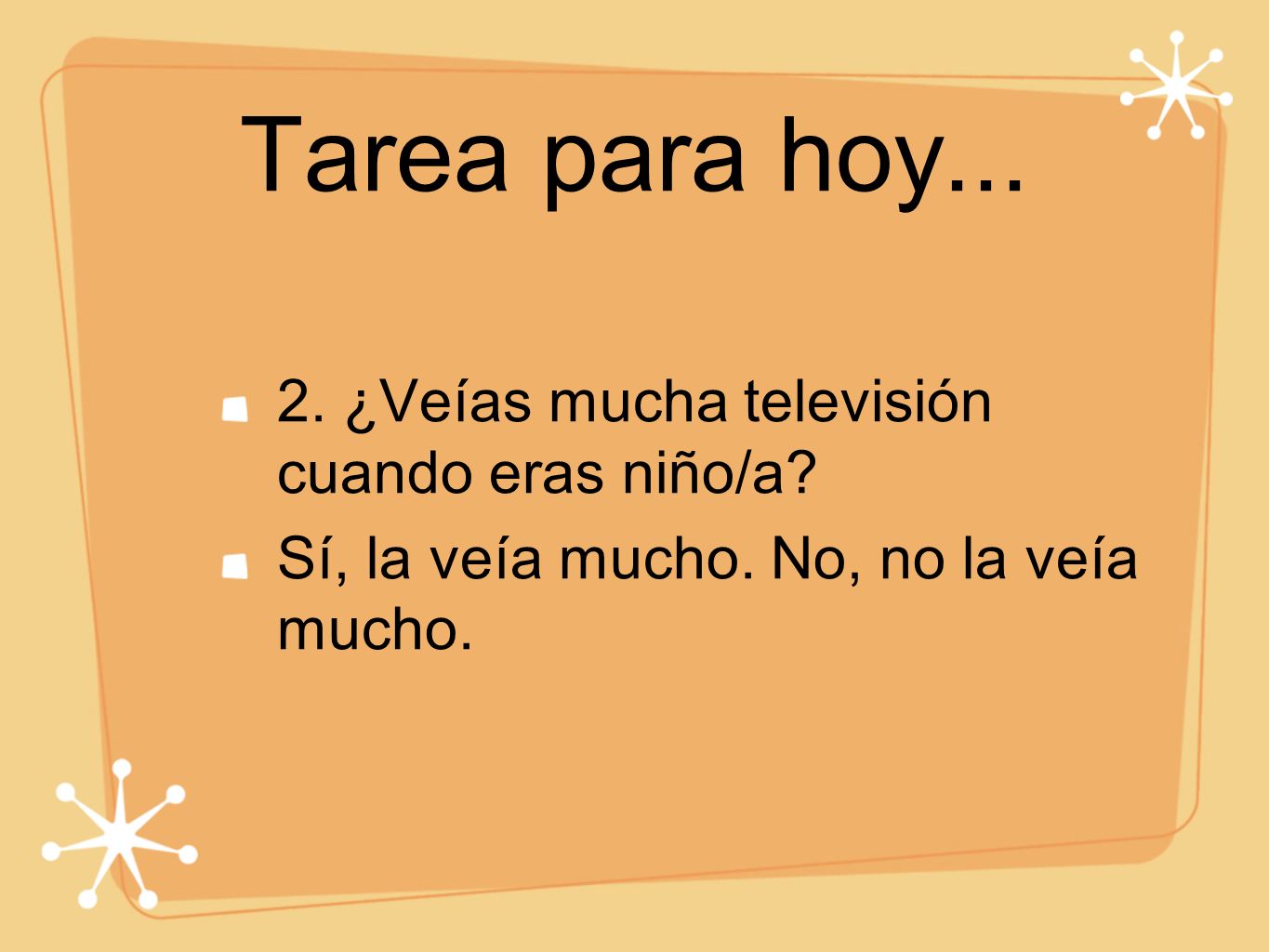 Tarea para hoy...

2. ¿Veías mucha televisión cuando eras niño/a?

Sí, la veía mucho. No, no la veía mucho.